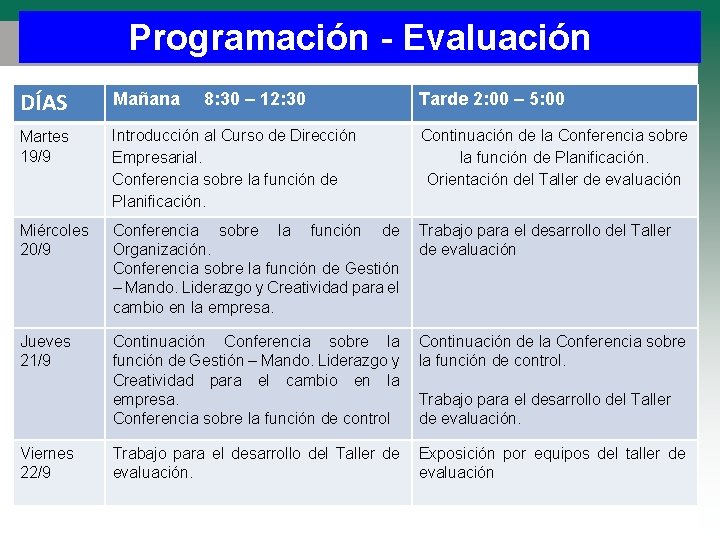 Programación - Evaluación

| DÍAS | Mañana 8:30 – 12:30 | Tarde 2:00 – 5:00 |
|---|---|---|
| Martes 19/9 | Introducción al Curso de Dirección Empresarial. Conferencia sobre la función de Planificación. | Continuación de la Conferencia sobre la función de Planificación. Orientación del Taller de evaluación |
| Miércoles 20/9 | Conferencia sobre la función de Organización. Conferencia sobre la función de Gestión – Mando. Liderazgo y Creatividad para el cambio en la empresa. | Trabajo para el desarrollo del Taller de evaluación |
| Jueves 21/9 | Continuación Conferencia sobre la función de Gestión – Mando. Liderazgo y Creatividad para el cambio en la empresa. Conferencia sobre la función de control | Continuación de la Conferencia sobre la función de control. Trabajo para el desarrollo del Taller de evaluación. |
| Viernes 22/9 | Trabajo para el desarrollo del Taller de evaluación. | Exposición por equipos del taller de evaluación |